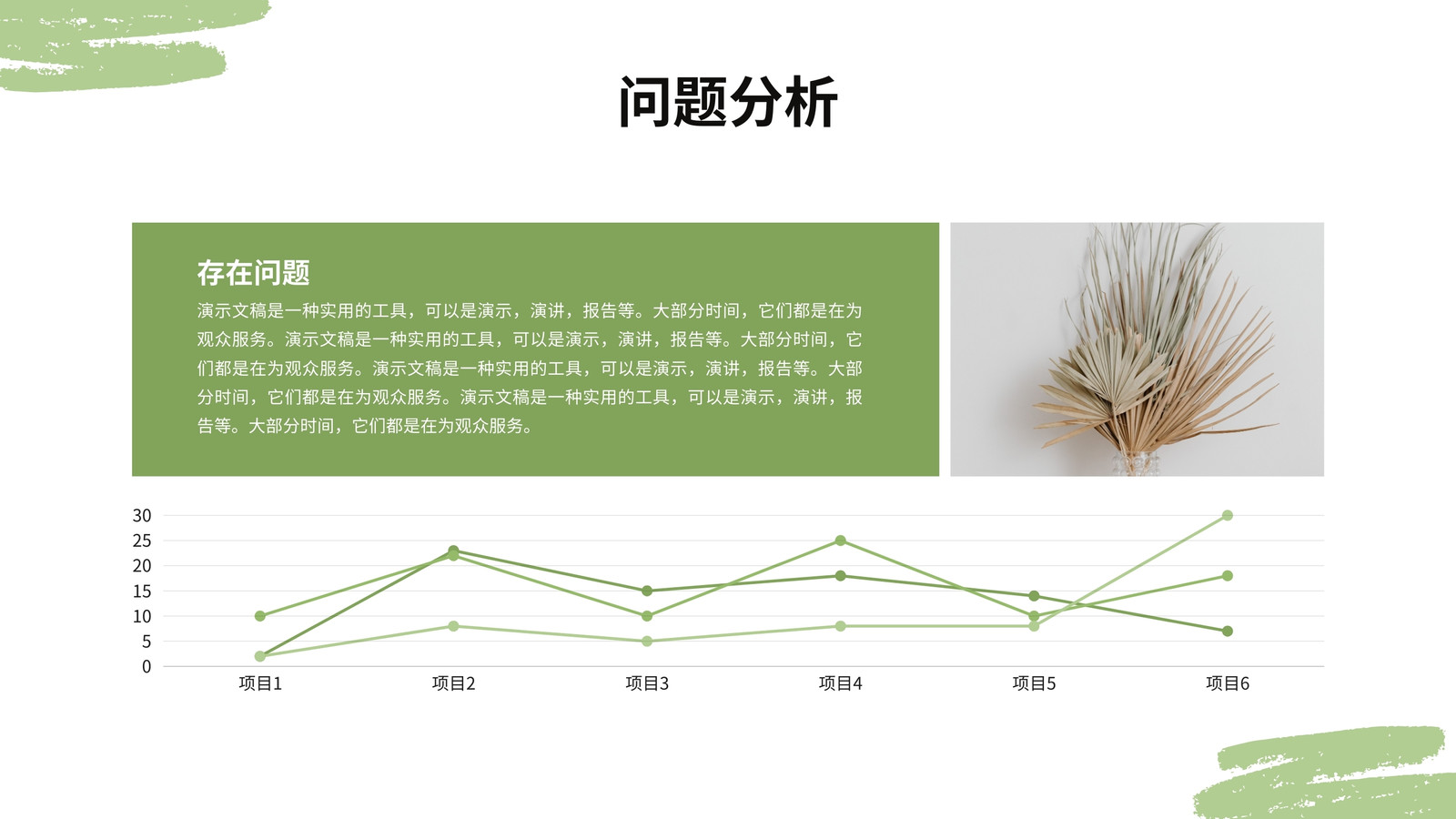 问题分析

存在问题

演示文稿是一种实用的工具，可以是演示，演讲，报告等。大部分时间，它们都是在为观众服务。演示文稿是一种实用的工具，可以是演示，演讲，报告等。大部分时间，它们都是在为观众服务。演示文稿是一种实用的工具，可以是演示，演讲，报告等。大部分时间，它们都是在为观众服务。演示文稿是一种实用的工具，可以是演示，演讲，报告等。大部分时间，它们都是在为观众服务。

30
25
20
15
10
5
0
项目1 项目2 项目3 项目4 项目5 项目6